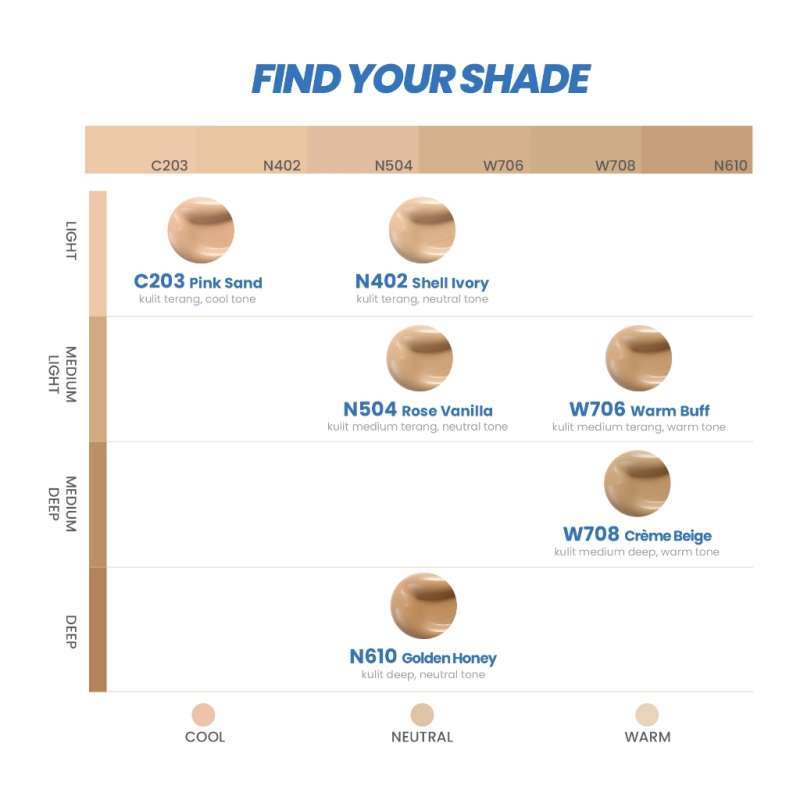 FIND YOUR SHADE

C203 N402 N504 W706 W708 N610

LIGHT

C203 Pink Sand
kulit terang, cool tone

N402 Shell Ivory
kulit terang, neutral tone

MEDIUM LIGHT

N504 Rose Vanilla
kulit medium terang, neutral tone

W706 Warm Buff
kulit medium terang, warm tone

MEDIUM DEEP

W708 Crème Beige
kulit medium deep, warm tone

DEEP

N610 Golden Honey
kulit deep, neutral tone

COOL NEUTRAL WARM